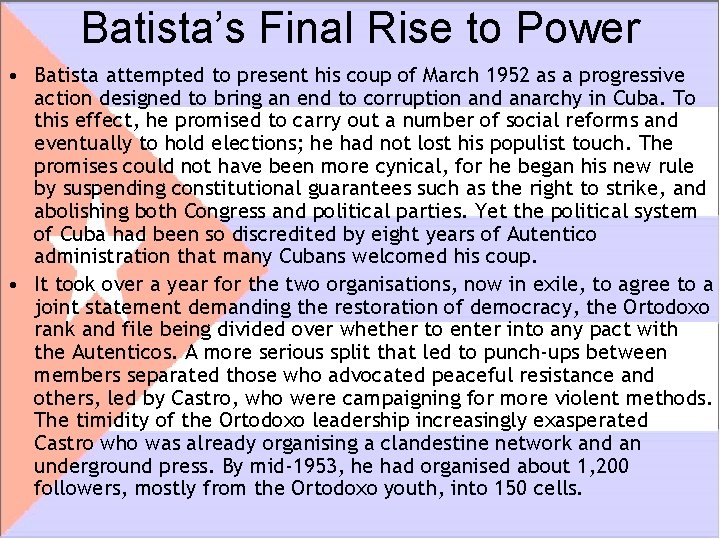 Batista's Final Rise to Power

• Batista attempted to present his coup of March 1952 as a progressive action designed to bring an end to corruption and anarchy in Cuba. To this effect, he promised to carry out a number of social reforms and eventually to hold elections; he had not lost his populist touch. The promises could not have been more cynical, for he began his new rule by suspending constitutional guarantees such as the right to strike, and abolishing both Congress and political parties. Yet the political system of Cuba had been so discredited by eight years of Autentico administration that many Cubans welcomed his coup.

• It took over a year for the two organisations, now in exile, to agree to a joint statement demanding the restoration of democracy, the Ortodoxo rank and file being divided over whether to enter into any pact with the Autenticos. A more serious split that led to punch-ups between members separated those who advocated peaceful resistance and others, led by Castro, who were campaigning for more violent methods. The timidity of the Ortodoxo leadership increasingly exasperated Castro who was already organising a clandestine network and an underground press. By mid-1953, he had organised about 1,200 followers, mostly from the Ortodoxo youth, into 150 cells.